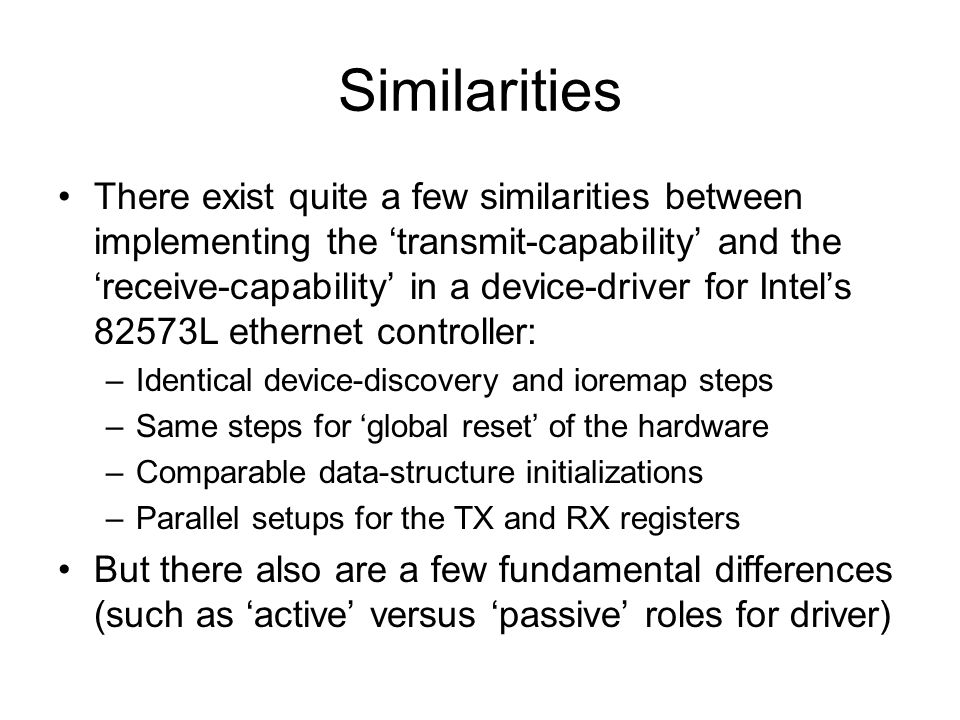 Similarities

• There exist quite a few similarities between implementing the ‘transmit-capability’ and the ‘receive-capability’ in a device-driver for Intel’s 82573L ethernet controller:

– Identical device-discovery and ioremap steps
– Same steps for ‘global reset’ of the hardware
– Comparable data-structure initializations
– Parallel setups for the TX and RX registers

• But there also are a few fundamental differences (such as ‘active’ versus ‘passive’ roles for driver)